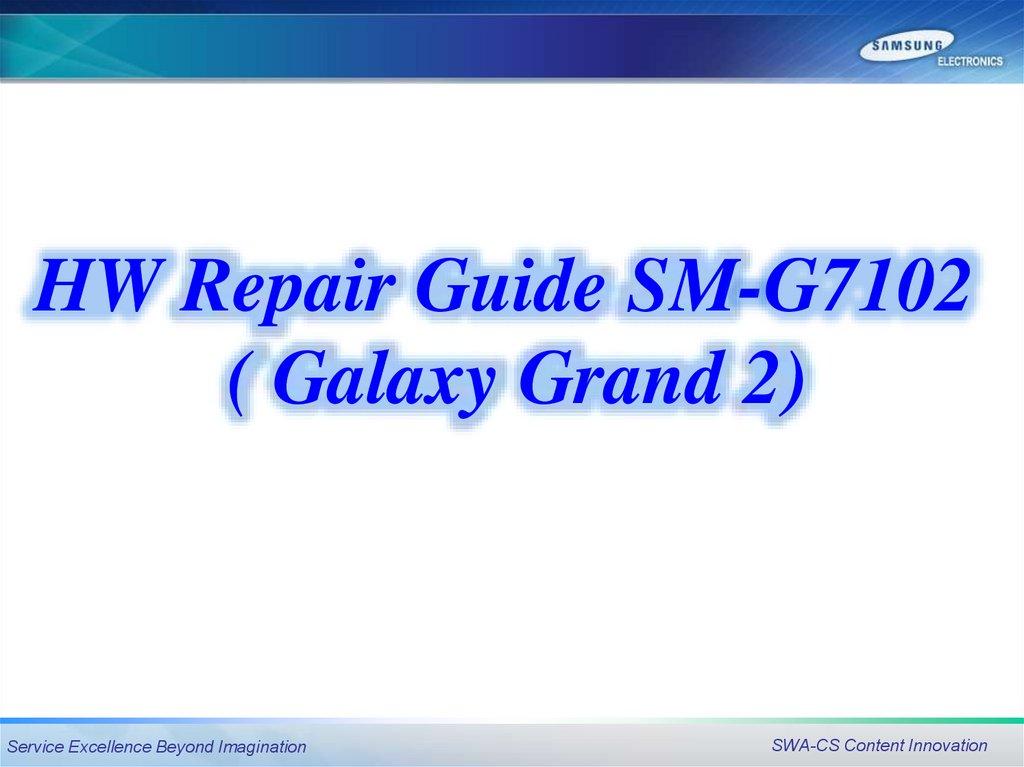 SAMSUNG ELECTRONICS

HW Repair Guide SM-G7102 ( Galaxy Grand 2)

Service Excellence Beyond Imagination

SWA-CS Content Innovation